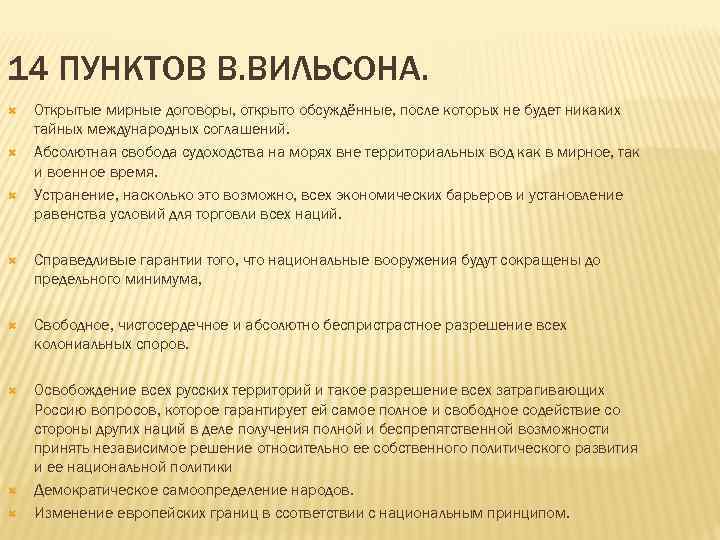 14 ПУНКТОВ В.ВИЛЬСОНА.

Открытые мирные договоры, открыто обсуждённые, после которых не будет никаких тайных международных соглашений.

Абсолютная свобода судоходства на морях вне территориальных вод как в мирное, так и военное время.

Устранение, насколько это возможно, всех экономических барьеров и установление равенства условий для торговли всех наций.

Справедливые гарантии того, что национальные вооружения будут сокращены до предельного минимума,

Свободное, чистосердечное и абсолютно беспристрастное разрешение всех колониальных споров.

Освобождение всех русских территорий и такое разрешение всех затрагивающих Россию вопросов, которое гарантирует ей самое полное и свободное содействие со стороны других наций в деле получения полной и беспрепятственной возможности принять независимое решение относительно ее собственного политического развития и ее национальной политики

Демократическое самоопределение народов.

Изменение европейских границ в соответствии с национальным принципом.